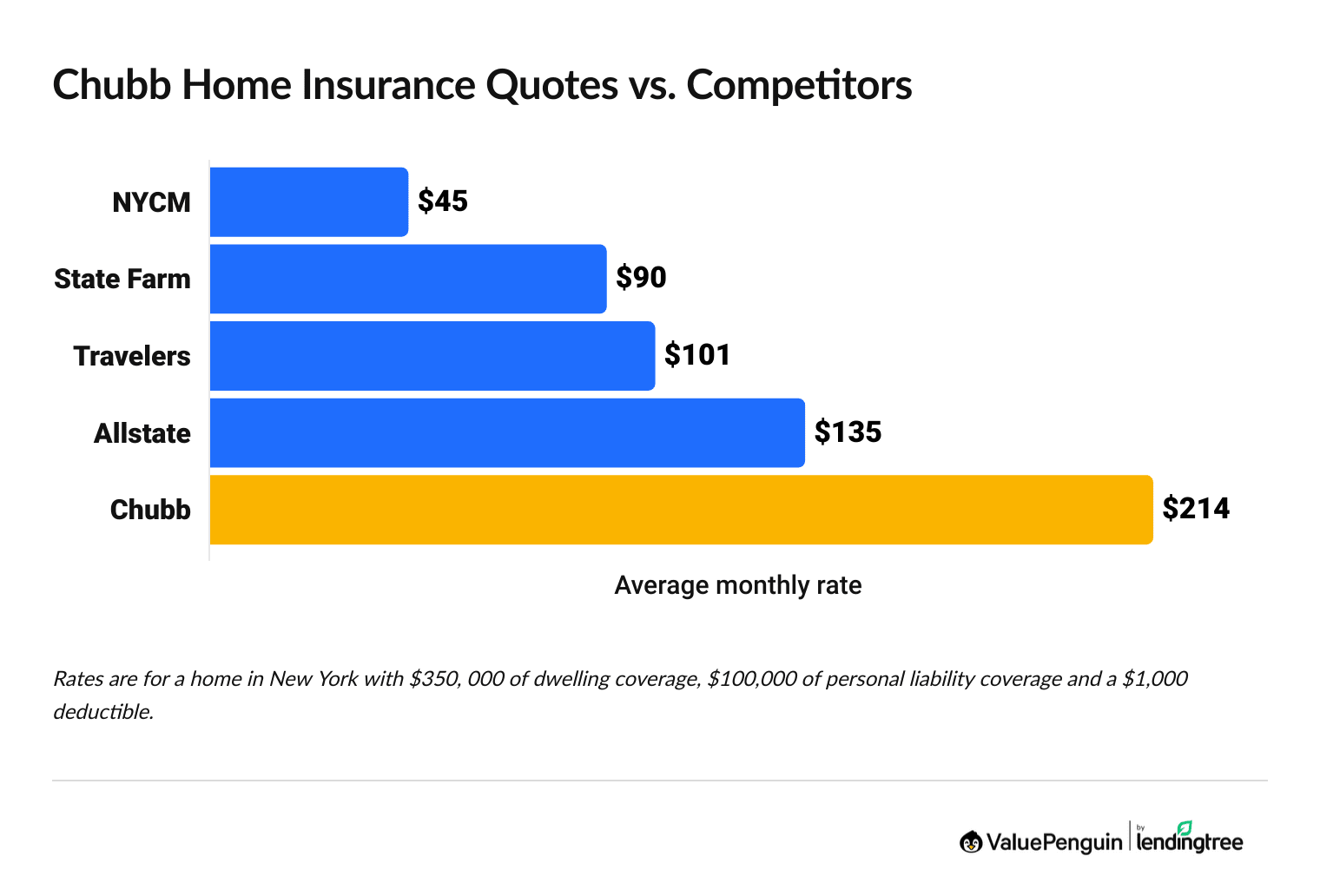 Chubb Home Insurance Quotes vs. Competitors

NYCM $45
State Farm $90
Travelers $101
Allstate $135
Chubb $214

Average monthly rate

Rates are for a home in New York with $350, 000 of dwelling coverage, $100,000 of personal liability coverage and a $1,000 deductible.

ValuePenguin by lendingtree